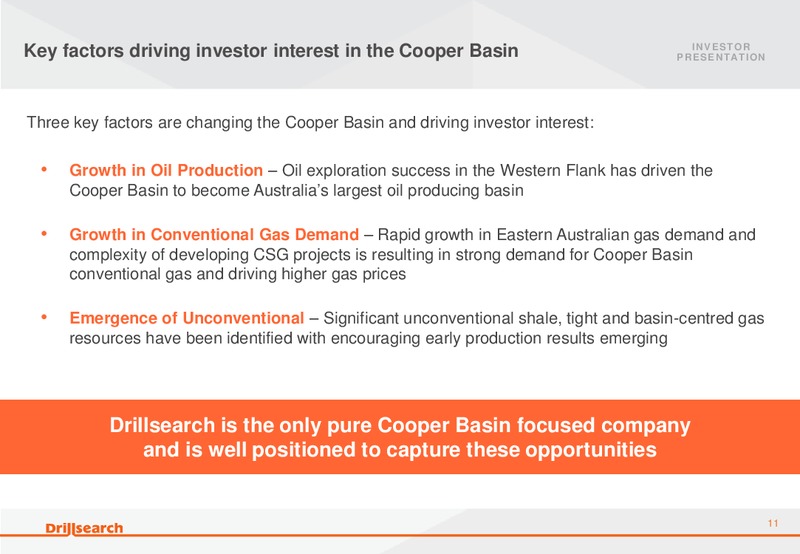 Key factors driving investor interest in the Cooper Basin

INVESTOR PRESENTATION

Three key factors are changing the Cooper Basin and driving investor interest:

• Growth in Oil Production – Oil exploration success in the Western Flank has driven the Cooper Basin to become Australia's largest oil producing basin

• Growth in Conventional Gas Demand – Rapid growth in Eastern Australian gas demand and complexity of developing CSG projects is resulting in strong demand for Cooper Basin conventional gas and driving higher gas prices

• Emergence of Unconventional – Significant unconventional shale, tight and basin-centred gas resources have been identified with encouraging early production results emerging

Drillsearch is the only pure Cooper Basin focused company and is well positioned to capture these opportunities

Drillsearch

11